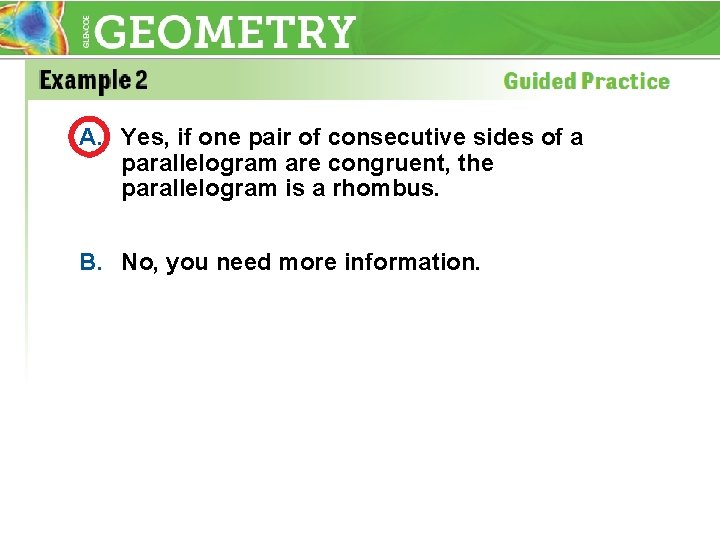 GLENCOE GEOMETRY

Example 2

Guided Practice

A. Yes, if one pair of consecutive sides of a parallelogram are congruent, the parallelogram is a rhombus.

B. No, you need more information.